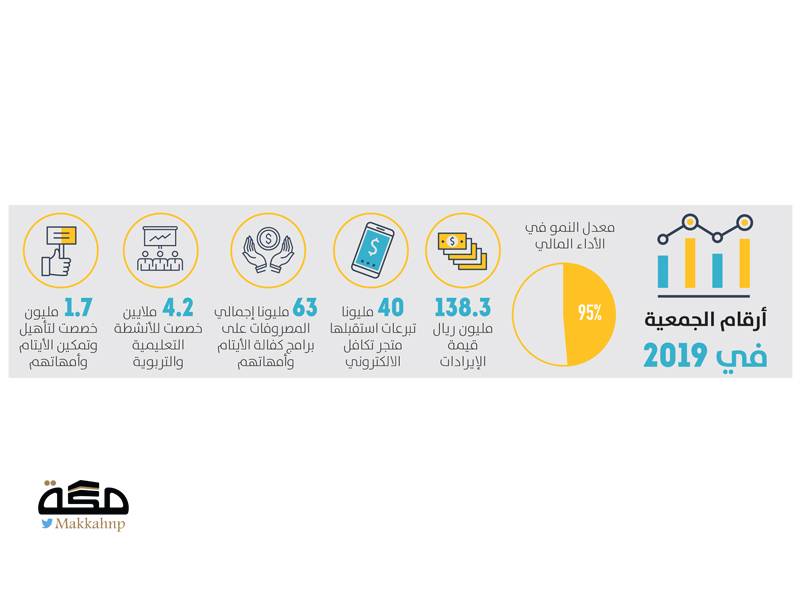 أرقام الجمعية
في 2019

معدل النمو في الأداء المالي
95%

138.3
مليون ريال قيمة الإيرادات

40 مليونا
تبرعات استقبلها متجر تكافل الالكتروني

63 مليونا إجمالي
المصروفات على برامج كفالة الأيتام وأمهاتهم

4.2 ملايين
خصصت للأنشطة التعليمية والتربوية

1.7 مليون
خصصت لتأهيل وتمكين الأيتام وأمهاتهم

مكة
Makkahnp